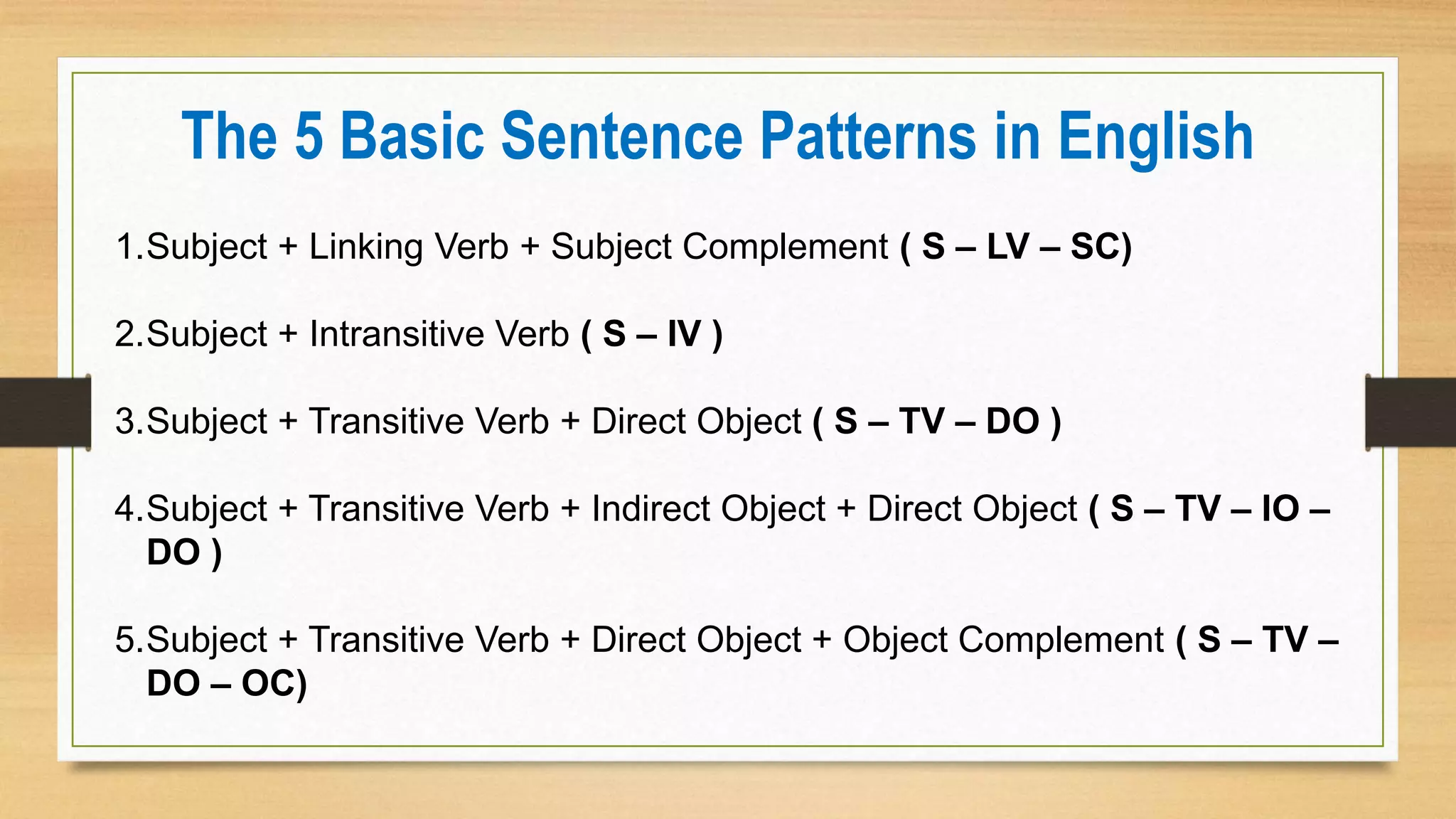 The 5 Basic Sentence Patterns in English

1.Subject + Linking Verb + Subject Complement ( S – LV – SC)

2.Subject + Intransitive Verb ( S – IV )

3.Subject + Transitive Verb + Direct Object ( S – TV – DO )

4.Subject + Transitive Verb + Indirect Object + Direct Object ( S – TV – IO – DO )

5.Subject + Transitive Verb + Direct Object + Object Complement ( S – TV – DO – OC)